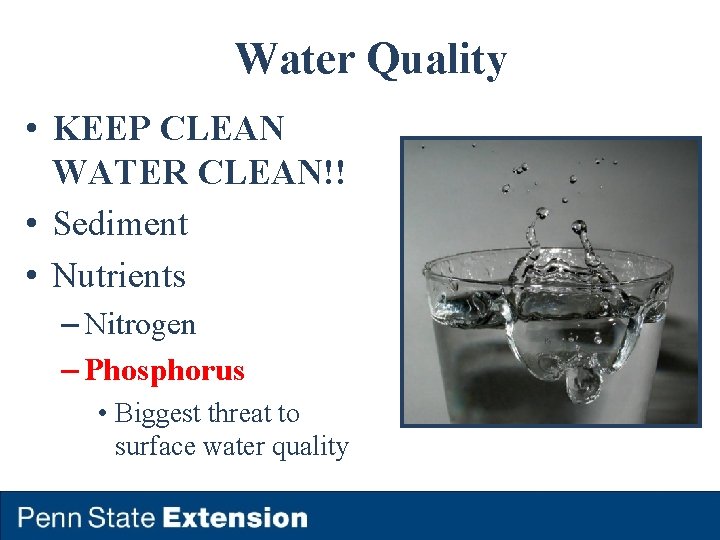 Water Quality

• KEEP CLEAN WATER CLEAN!!
• Sediment
• Nutrients
– Nitrogen
– Phosphorus
• Biggest threat to surface water quality

Penn State Extension